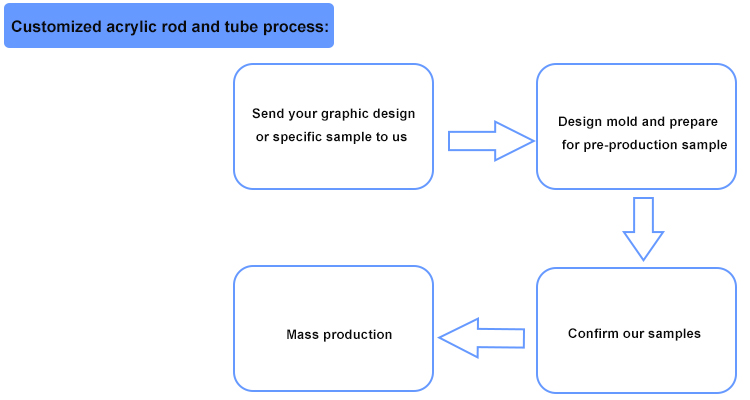 Customized acrylic rod and tube process:

Send your graphic design or specific sample to us

Design mold and prepare for pre-production sample

Confirm our samples

Mass production